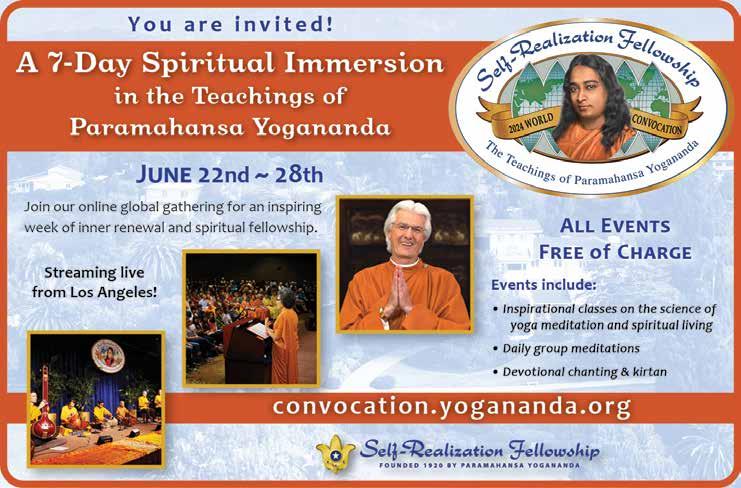 You are invited!

A 7-Day Spiritual Immersion in the Teachings of Paramahansa Yogananda

Self-Realization Fellowship
2024 WORLD CONVOCATION
The Teachings of Paramahansa Yogananda

JUNE 22nd ~ 28th

Join our online global gathering for an inspiring week of inner renewal and spiritual fellowship.

Streaming live from Los Angeles!

ALL EVENTS FREE OF CHARGE

Events include:
• Inspirational classes on the science of yoga meditation and spiritual living
• Daily group meditations
• Devotional chanting & kirtan

convocation.yogananda.org

Self-Realization Fellowship
FOUNDED 1920 BY PARAMAHANSA YOGANANDA